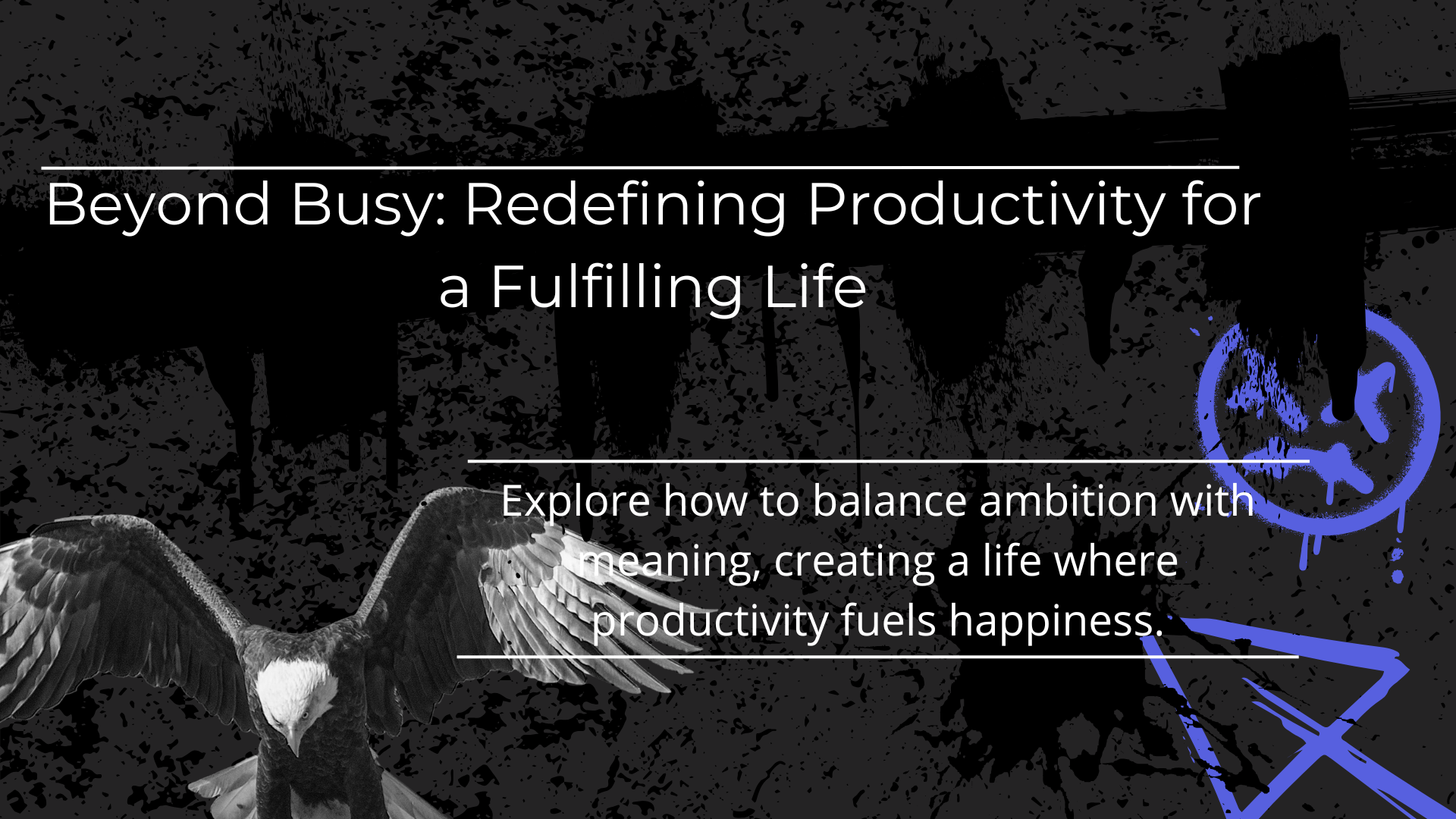 Beyond Busy: Redefining Productivity for a Fulfilling Life

Explore how to balance ambition with meaning, creating a life where productivity fuels happiness.